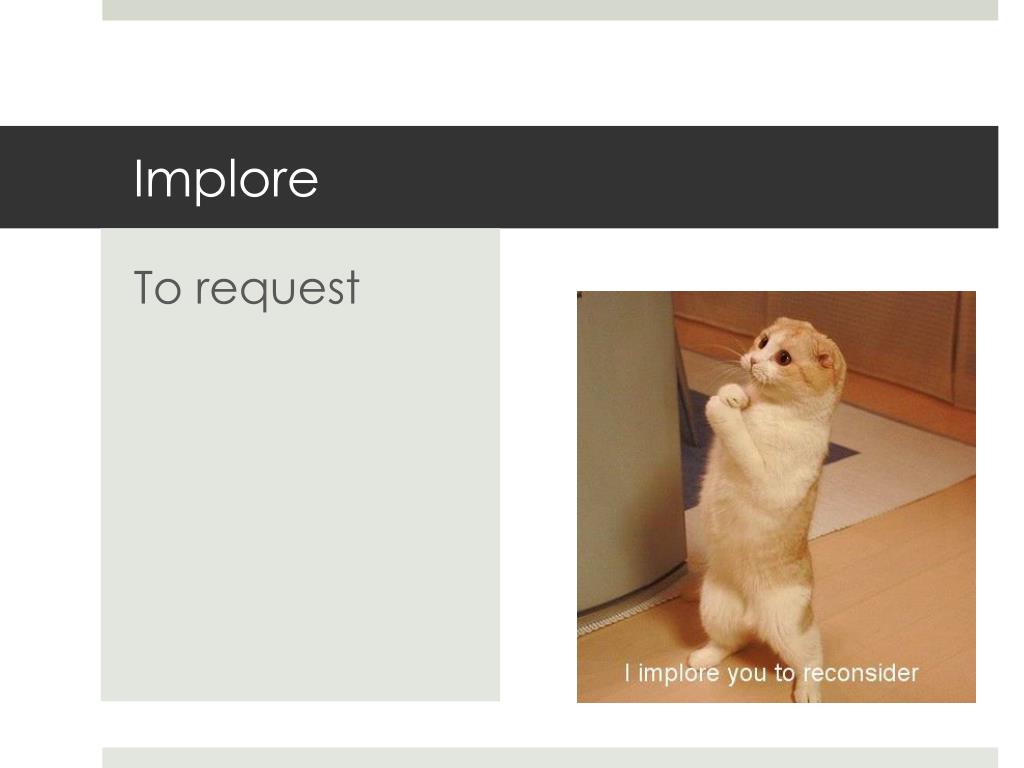 Implore

To request

I implore you to reconsider